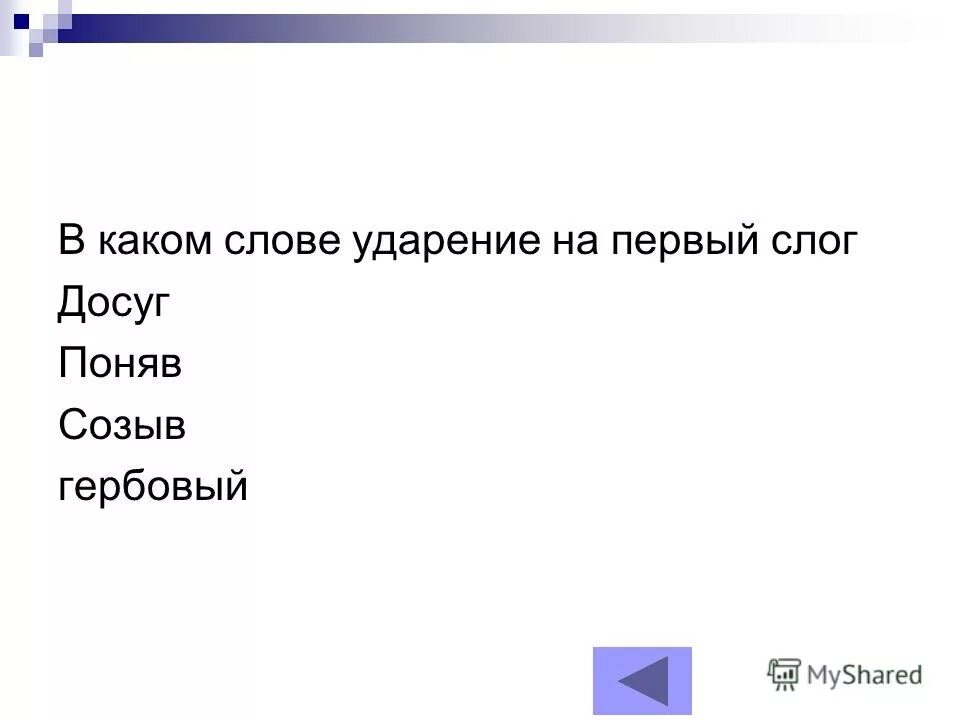 В каком слове ударение на первый слог
Досуг
Поняв
Созыв
гербовый

MyShared